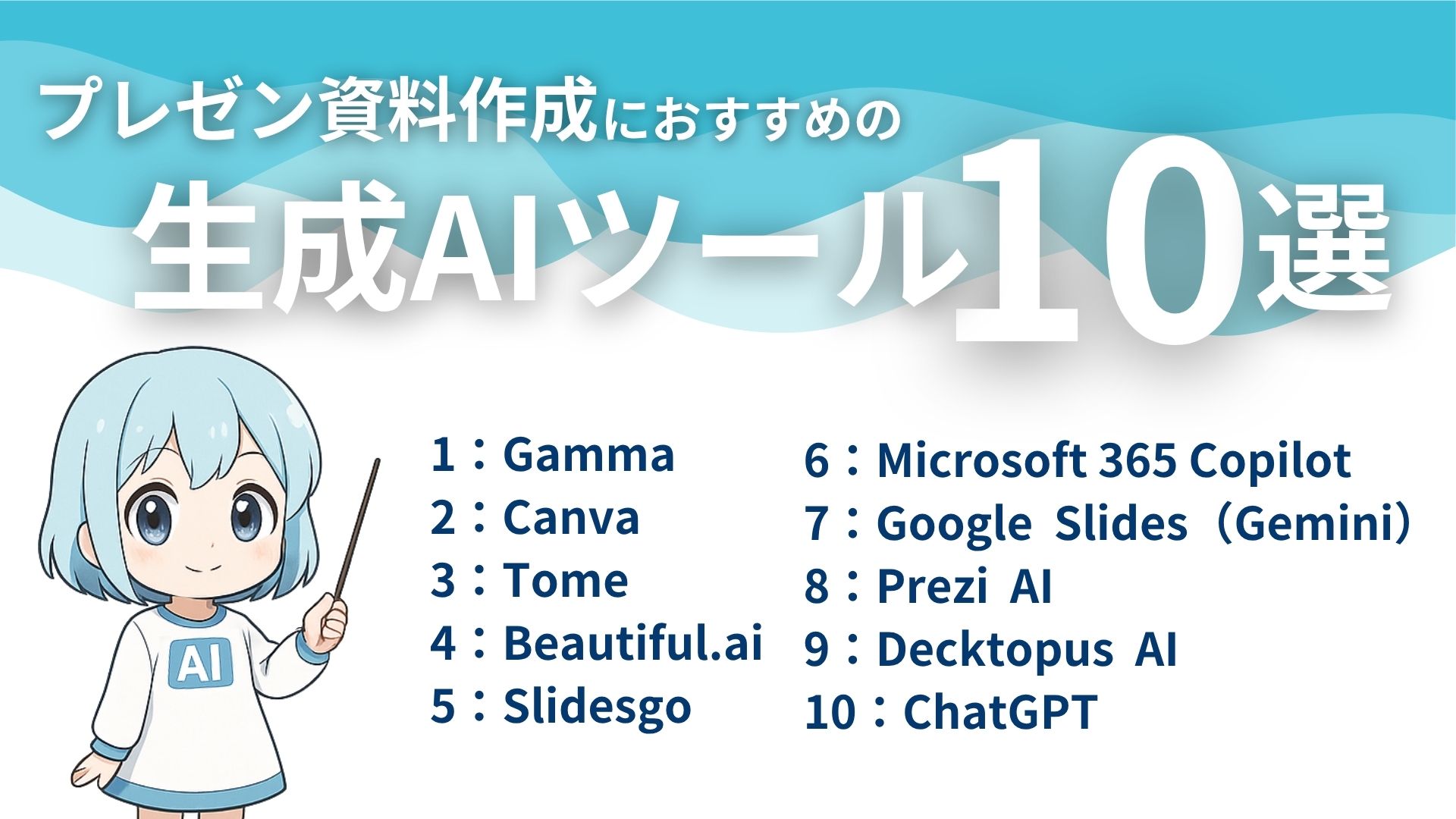 プレゼン資料作成におすすめの
生成AIツール10選

AI

1：Gamma
2：Canva
3：Tome
4：Beautiful.ai
5：Slidesgo

6：Microsoft 365 Copilot
7：Google Slides（Gemini）
8：Prezi AI
9：Decktopus AI
10：ChatGPT